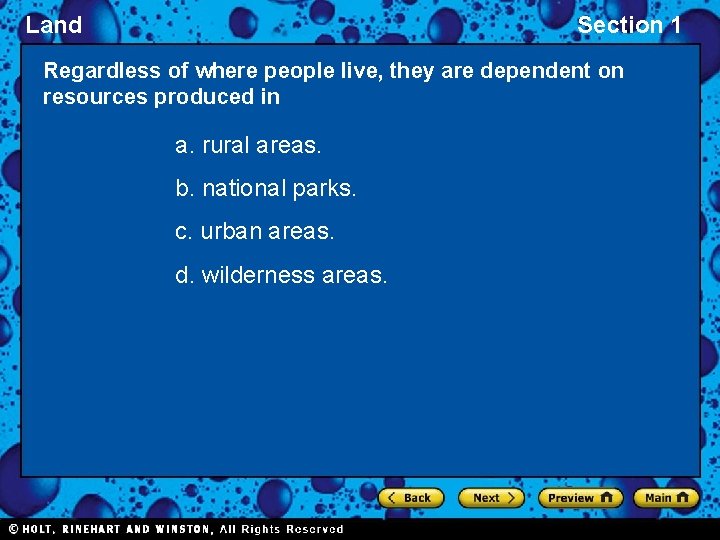 Land

Section 1

Regardless of where people live, they are dependent on resources produced in

a. rural areas.

b. national parks.

c. urban areas.

d. wilderness areas.

Back

Next

Preview

Main

© HOLT, RINEHART AND WINSTON, All Rights Reserved